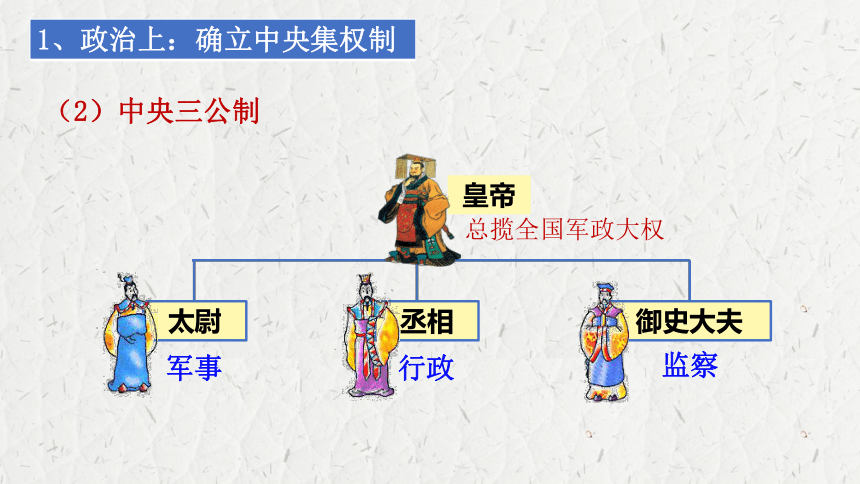 1、政治上：确立中央集权制

（2）中央三公制

皇帝
总揽全国军政大权

太尉
军事

丞相
行政

御史大夫
监察